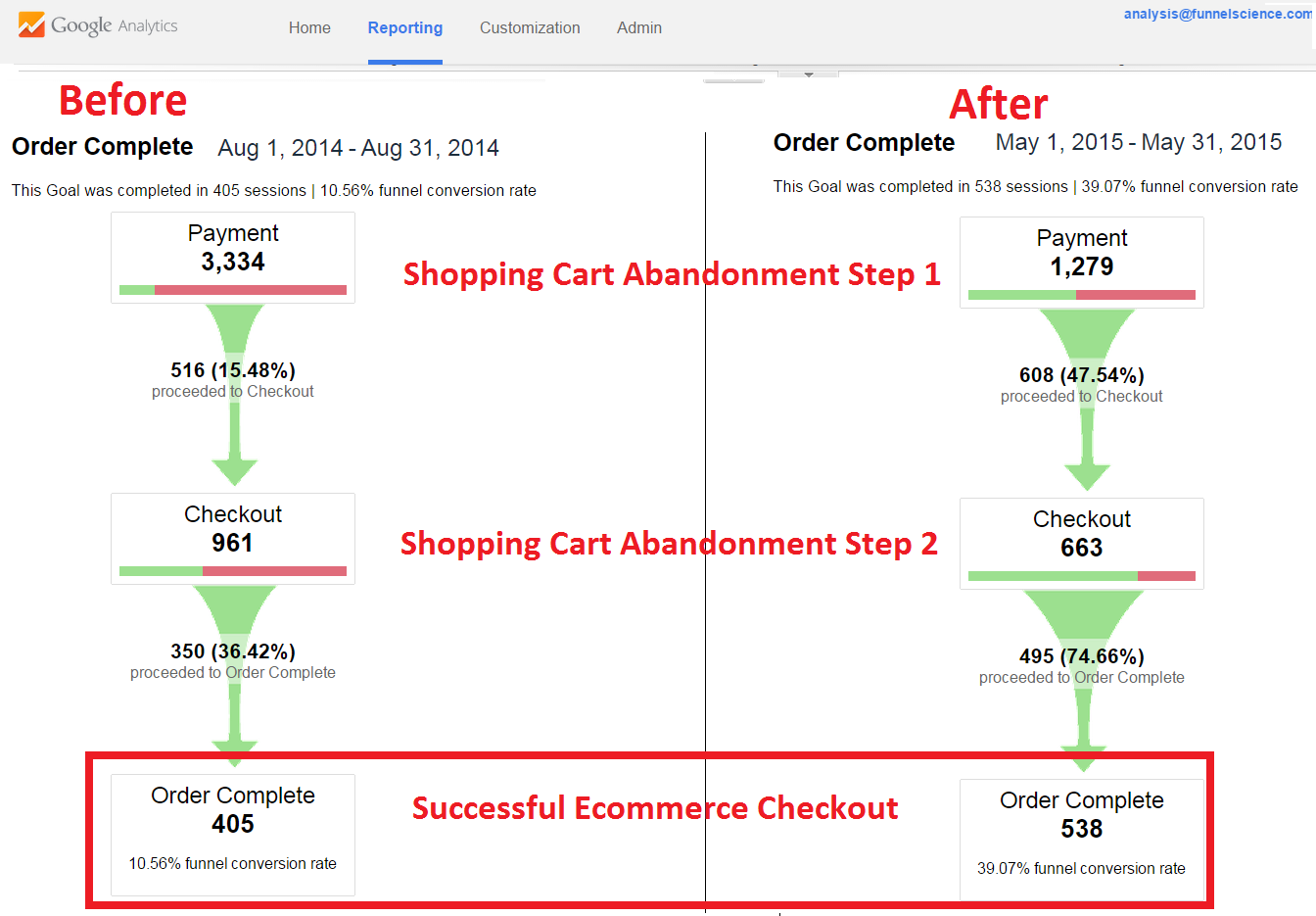 Google Analytics Home Reporting Customization Admin analysis@funnelscience.com

Before

Order Complete Aug 1, 2014 - Aug 31, 2014

This Goal was completed in 405 sessions | 10.56% funnel conversion rate

Payment
3,334

516 (15.48%)
proceeded to Checkout

Checkout
961

350 (36.42%)
proceeded to Order Complete

Order Complete
405
10.56% funnel conversion rate

Shopping Cart Abandonment Step 1

Shopping Cart Abandonment Step 2

Successful Ecommerce Checkout

After

Order Complete May 1, 2015 - May 31, 2015

This Goal was completed in 538 sessions | 39.07% funnel conversion rate

Payment
1,279

608 (47.54%)
proceeded to Checkout

Checkout
663

495 (74.66%)
proceeded to Order Complete

Order Complete
538
39.07% funnel conversion rate